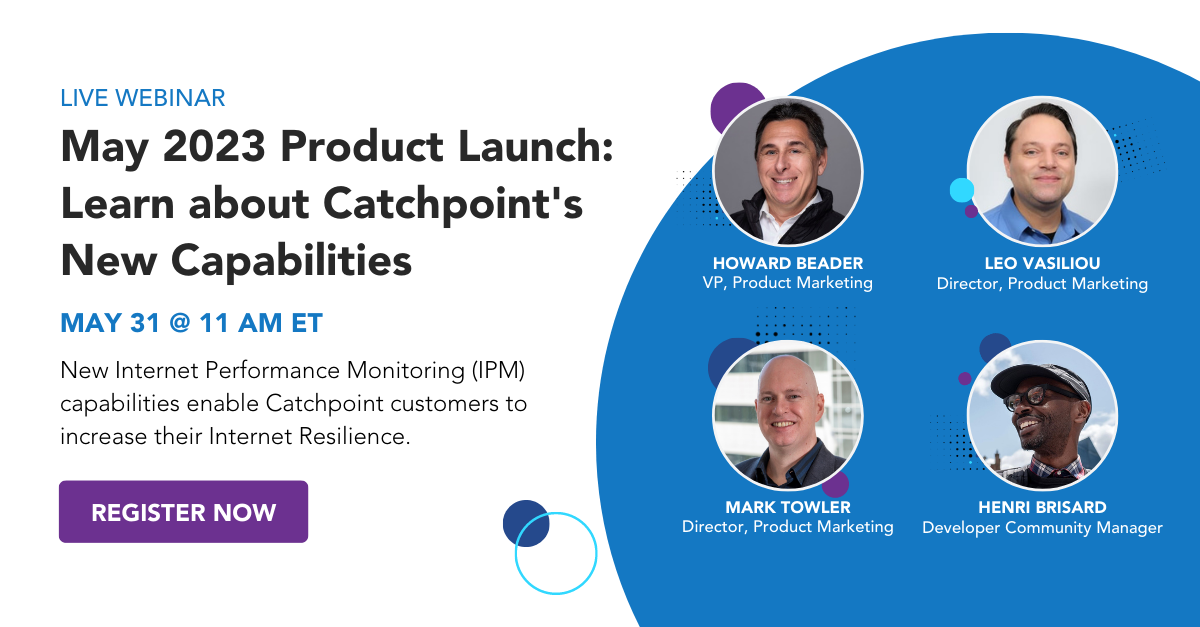 LIVE WEBINAR

May 2023 Product Launch: Learn about Catchpoint's New Capabilities

MAY 31 @ 11 AM ET

New Internet Performance Monitoring (IPM) capabilities enable Catchpoint customers to increase their Internet Resilience.

REGISTER NOW

HOWARD BEADER
VP, Product Marketing

LEO VASILIOU
Director, Product Marketing

MARK TOWLER
Director, Product Marketing

HENRI BRISARD
Developer Community Manager